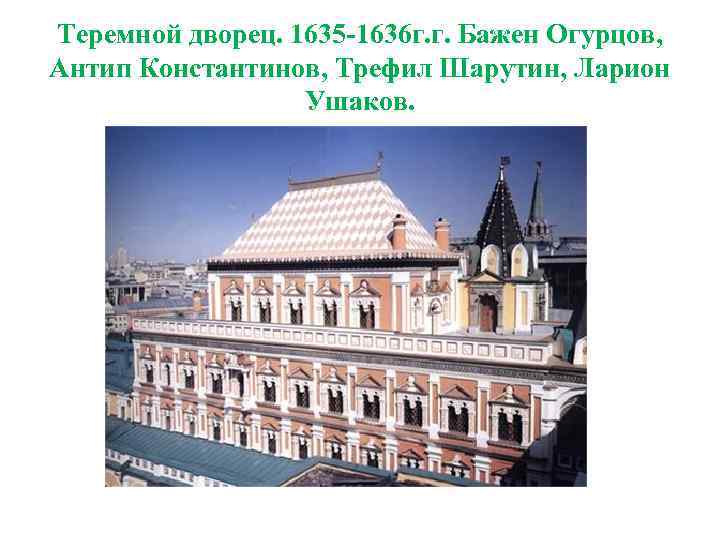 Теремной дворец. 1635-1636г.г. Бажен Огурцов, Антип Константинов, Трефил Шарутин, Ларион Ушаков.